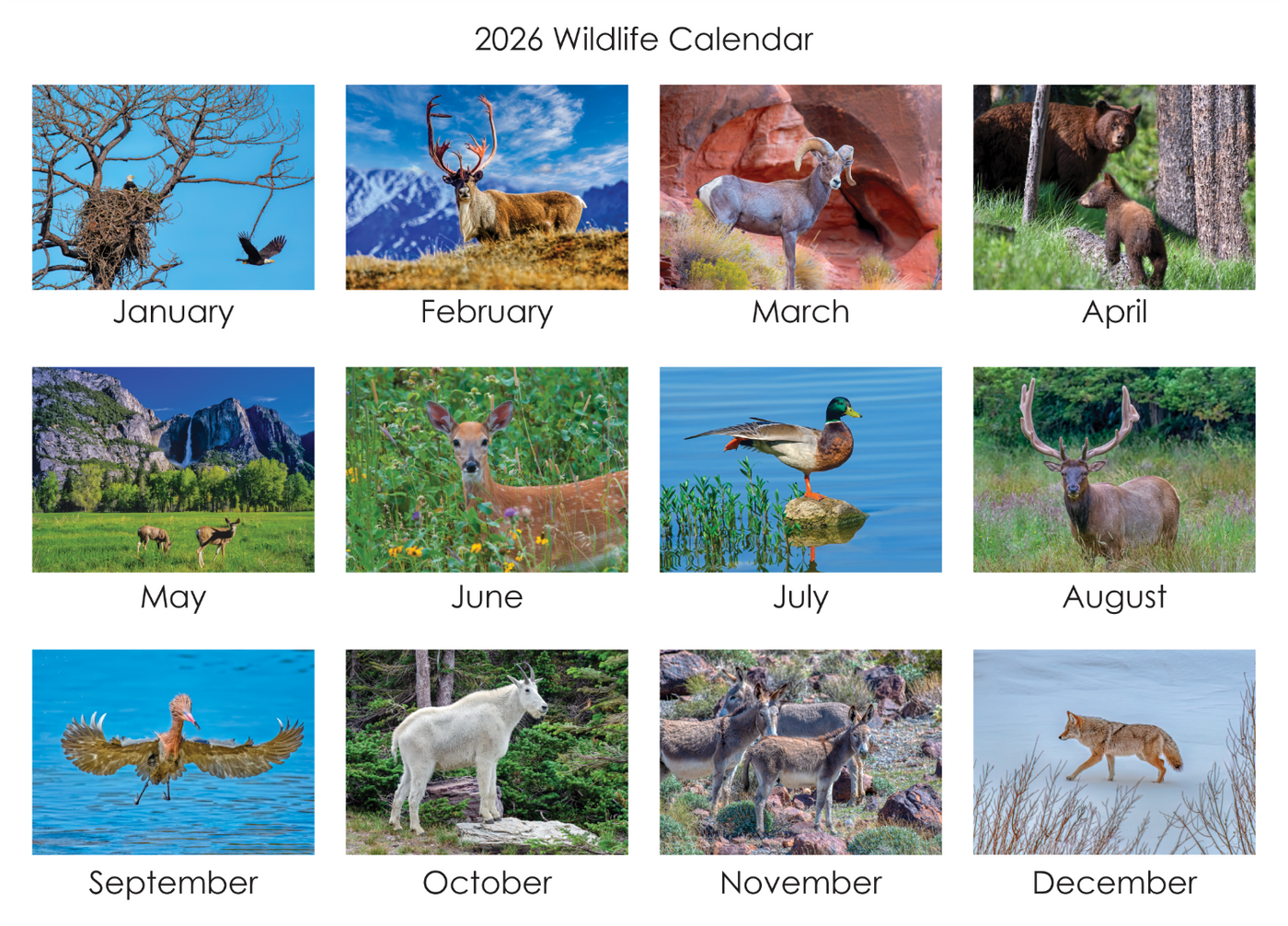 2026 Wildlife Calendar

January

February

March

April

May

June

July

August

September

October

November

December